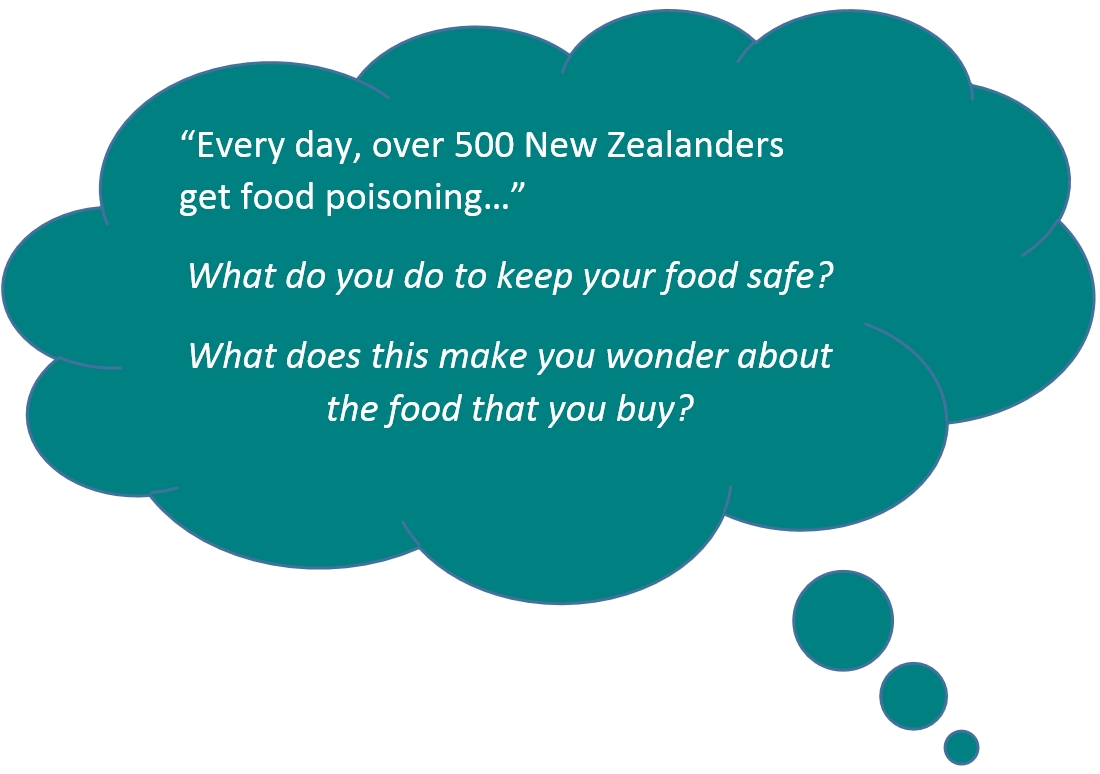 “Every day, over 500 New Zealanders get food poisoning…”

What do you do to keep your food safe?

What does this make you wonder about the food that you buy?